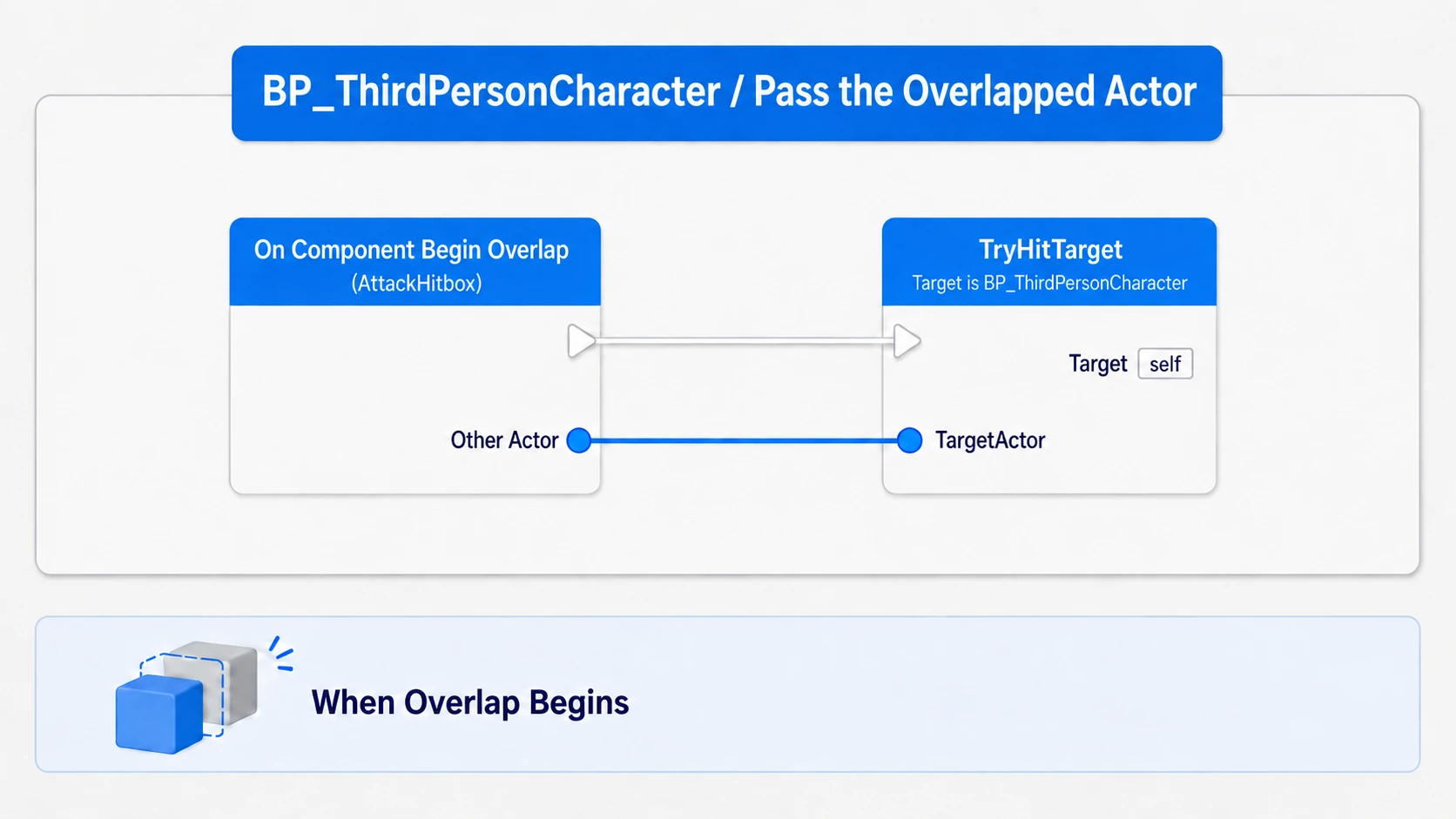 BP_ThirdPersonCharacter / Pass the Overlapped Actor

On Component Begin Overlap
(AttackHitbox)

Other Actor

TryHitTarget
Target is BP_ThirdPersonCharacter

Target self

TargetActor

When Overlap Begins